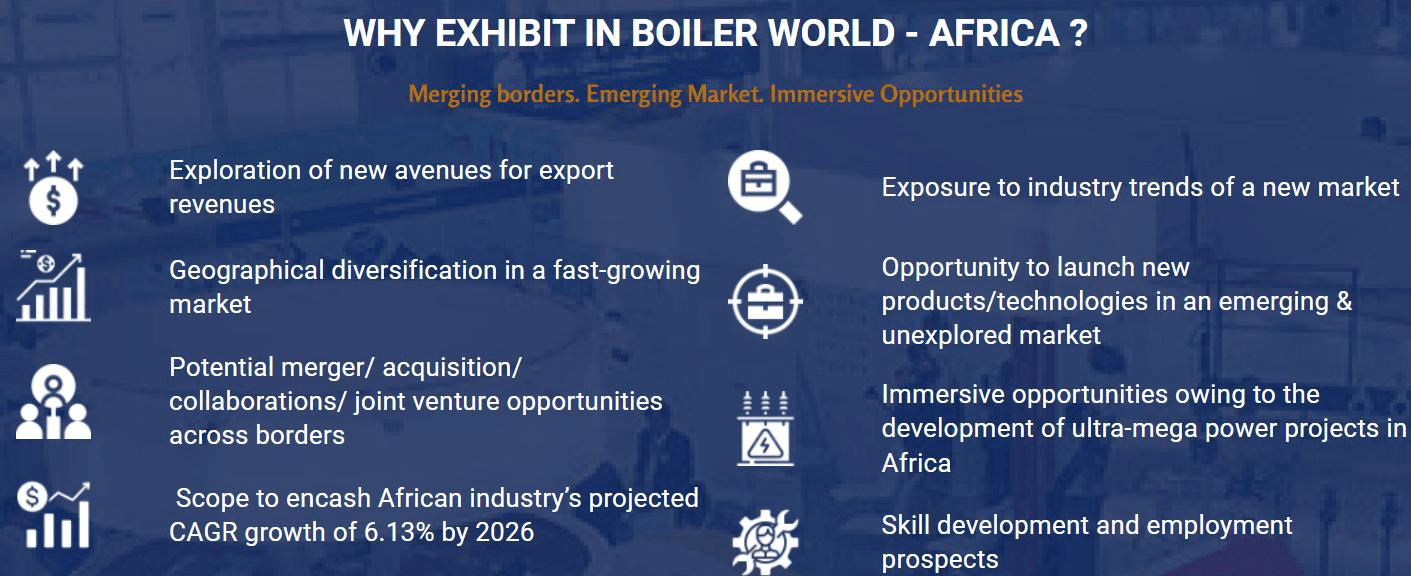 WHY EXHIBIT IN BOILER WORLD - AFRICA ?

Merging borders. Emerging Market. Immersive Opportunities

Exploration of new avenues for export revenues

Geographical diversification in a fast-growing market

Potential merger/ acquisition/ collaborations/ joint venture opportunities across borders

Scope to encash African industry's projected CAGR growth of 6.13% by 2026

Exposure to industry trends of a new market

Opportunity to launch new products/technologies in an emerging & unexplored market

Immersive opportunities owing to the development of ultra-mega power projects in Africa

Skill development and employment prospects